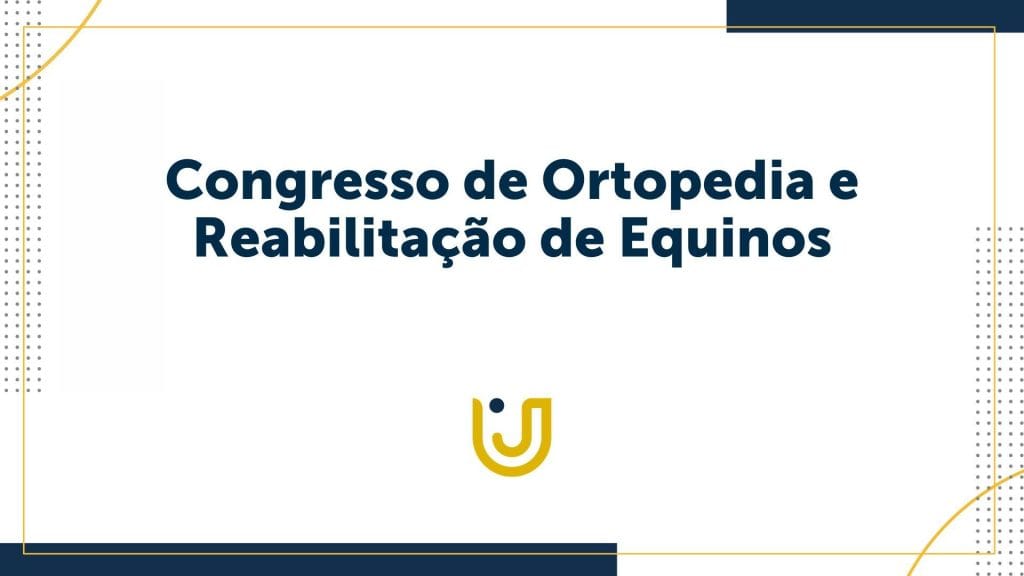 Congresso de Ortopedia e Reabilitação de Equinos